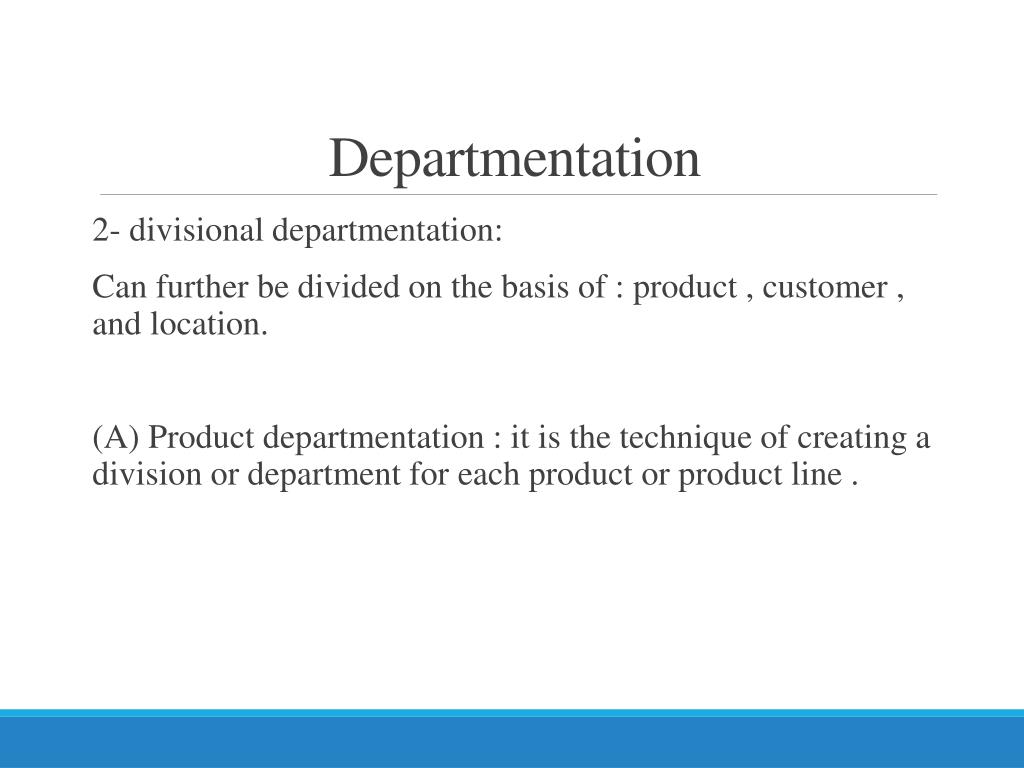 Departmentation

2- divisional departmentation:

Can further be divided on the basis of : product , customer , and location.

(A) Product departmentation : it is the technique of creating a division or department for each product or product line .